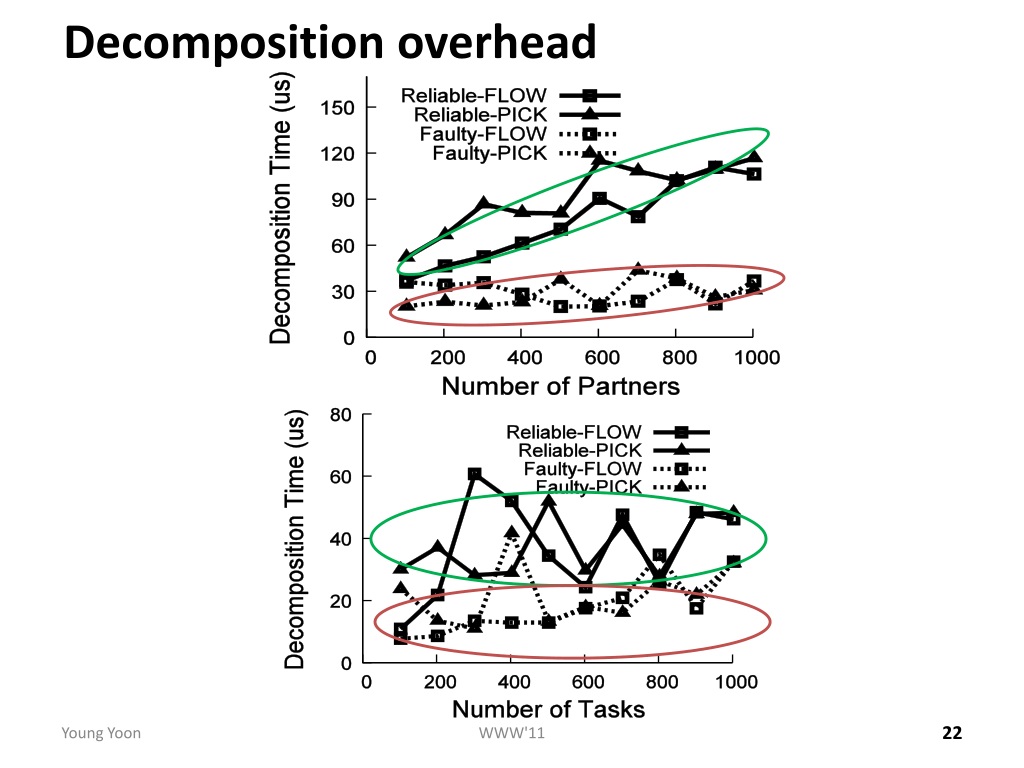 Decomposition overhead

Decomposition Time (us)

150
120
90
60
30
0

Reliable-FLOW
Reliable-PICK
Faulty-FLOW
Faulty-PICK

0 200 400 600 800 1000

Number of Partners

Decomposition Time (us)

80
60
40
20
0

Reliable-FLOW
Reliable-PICK
Faulty-FLOW
Faulty-PICK

0 200 400 600 800 1000

Number of Tasks

Young Yoon

WWW'11

22